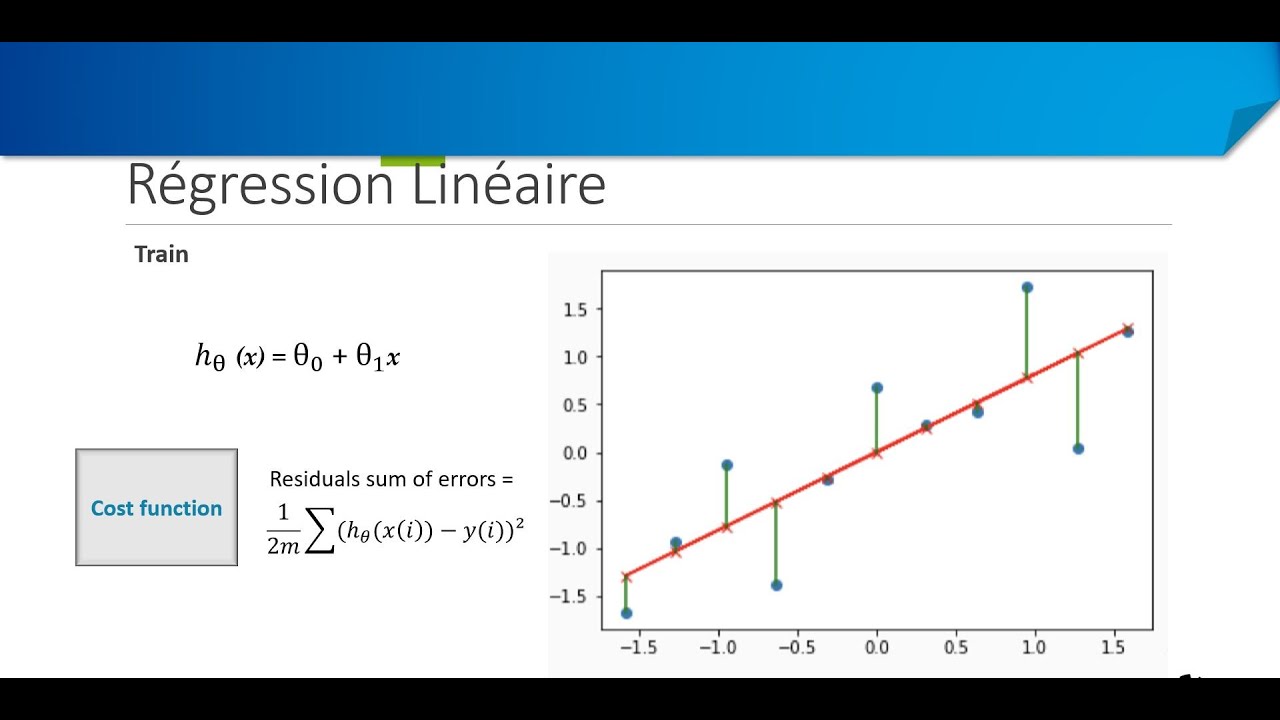 Régression Linéaire

Train

$h_\theta(x) = \theta_0 + \theta_1 x$

Cost function

Residuals sum of errors = $\frac{1}{2m}\sum(h_\theta(x(i)) - y(i))^2$

1.5
1.0
0.5
0.0
−0.5
−1.0
−1.5

−1.5 −1.0 −0.5 0.0 0.5 1.0 1.5